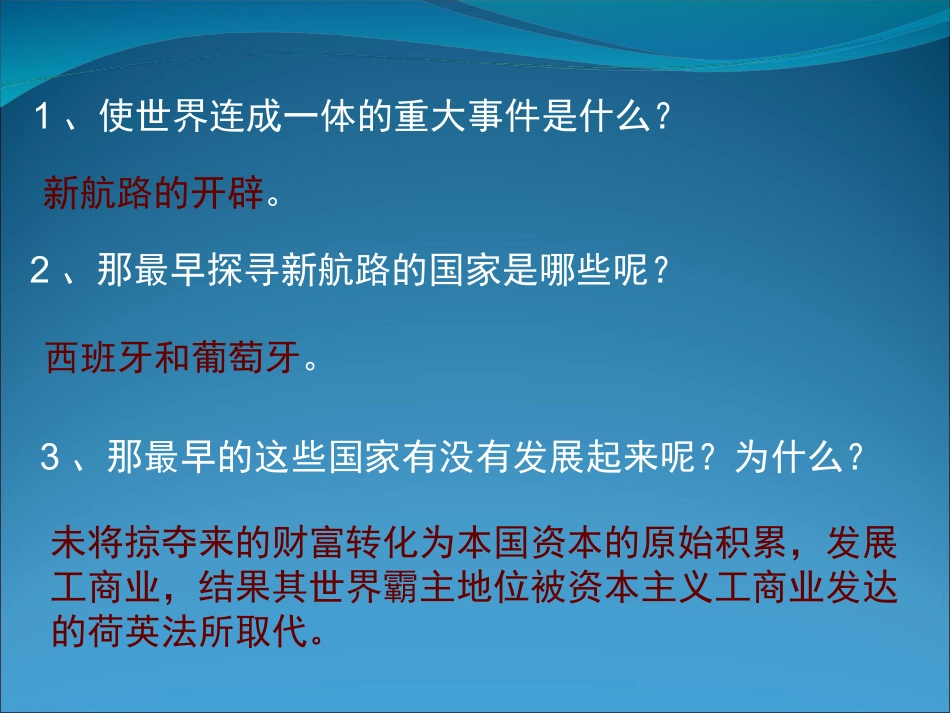 1、使世界连成一体的重大事件是什么？

新航路的开辟。

2、那最早探寻新航路的国家是哪些呢？

西班牙和葡萄牙。

3、那最早的这些国家有没有发展起来呢？为什么？

未将掠夺来的财富转化为本国资本的原始积累，发展工商业，结果其世界霸主地位被资本主义工商业发达的荷英法所取代。